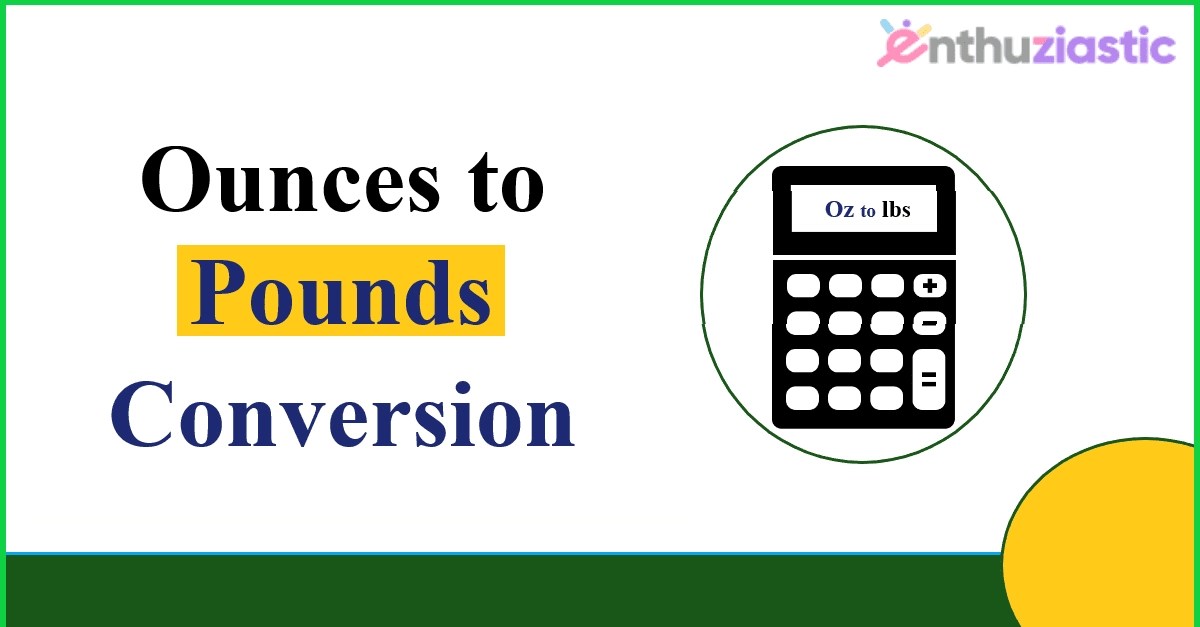 enthuziastic

Ounces to Pounds Conversion

Oz to lbs

+
−
=